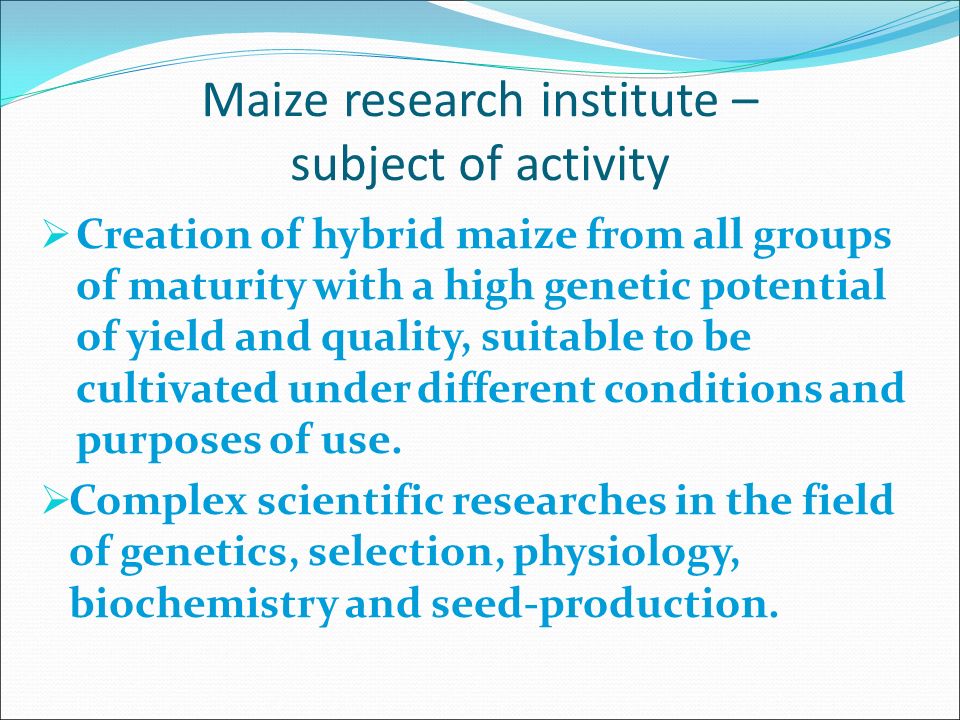 Maize research institute – subject of activity

➢ Creation of hybrid maize from all groups of maturity with a high genetic potential of yield and quality, suitable to be cultivated under different conditions and purposes of use.

➢ Complex scientific researches in the field of genetics, selection, physiology, biochemistry and seed-production.